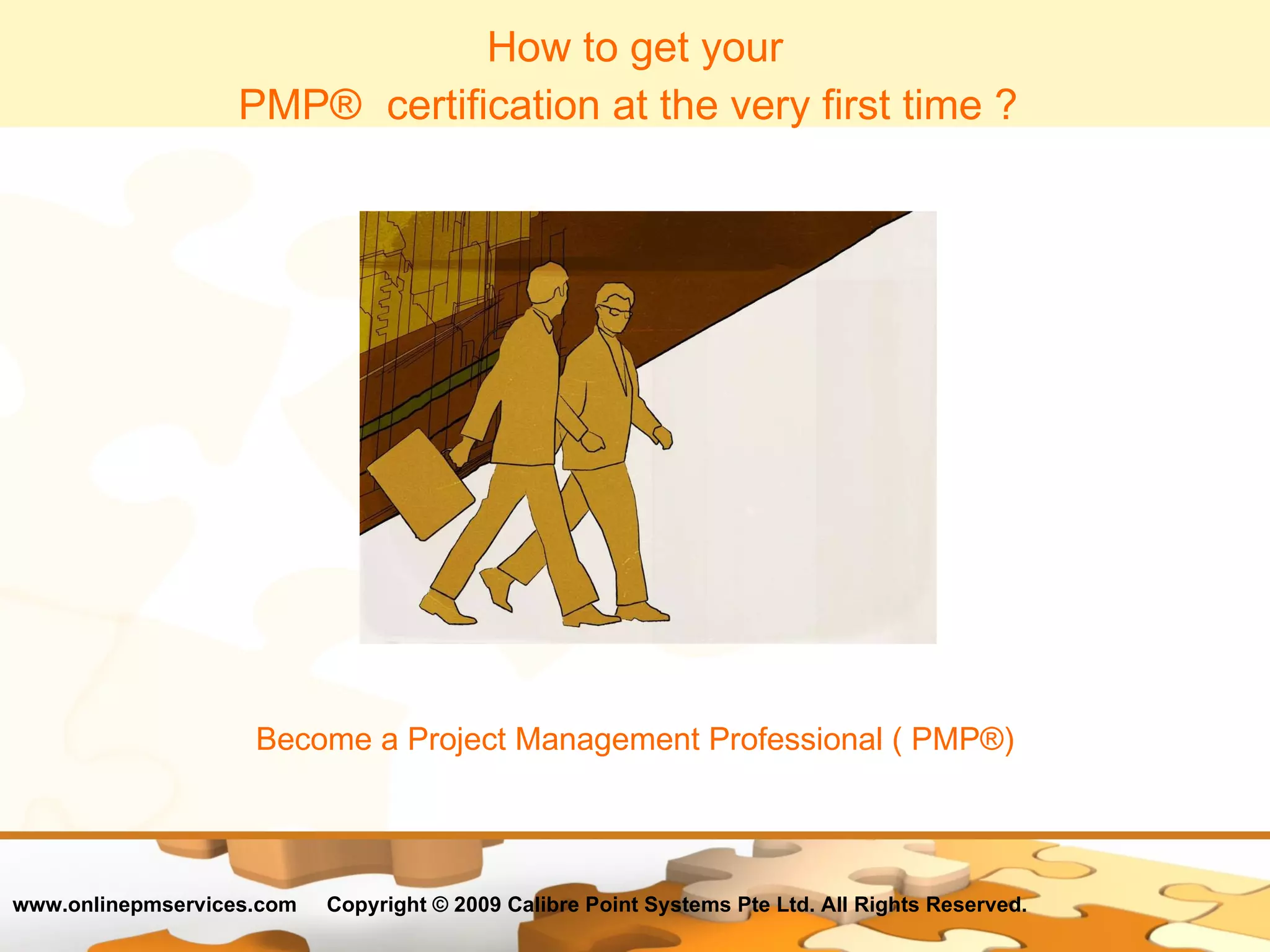 How to get your
PMP®  certification at the very first time ?

Become a Project Management Professional ( PMP®)

www.onlinepmservices.com Copyright © 2009 Calibre Point Systems Pte Ltd. All Rights Reserved.